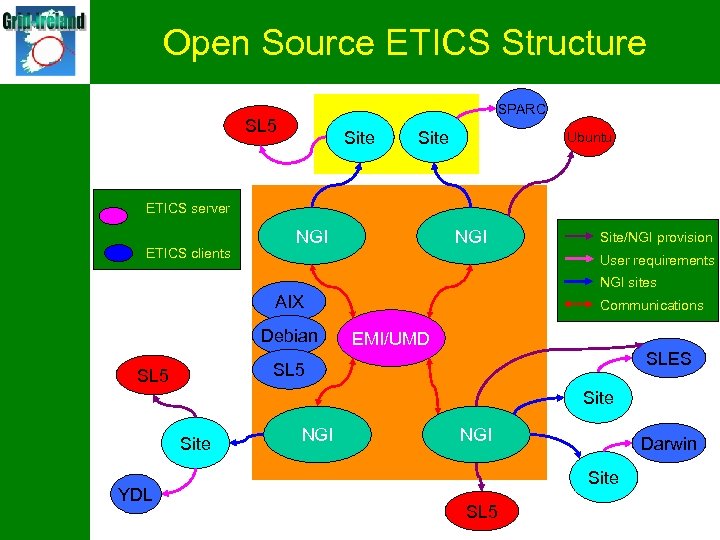 Grid-Ireland

Open Source ETICS Structure

SL5
Site
Site
SPARC
Ubuntu

ETICS server
ETICS clients

NGI
NGI

Site/NGI provision
User requirements
NGI sites
Communications

AIX
Debian
SL5
EMI/UMD

SL5
SLES
Site
Site
NGI
NGI
Darwin
Site
YDL
SL5